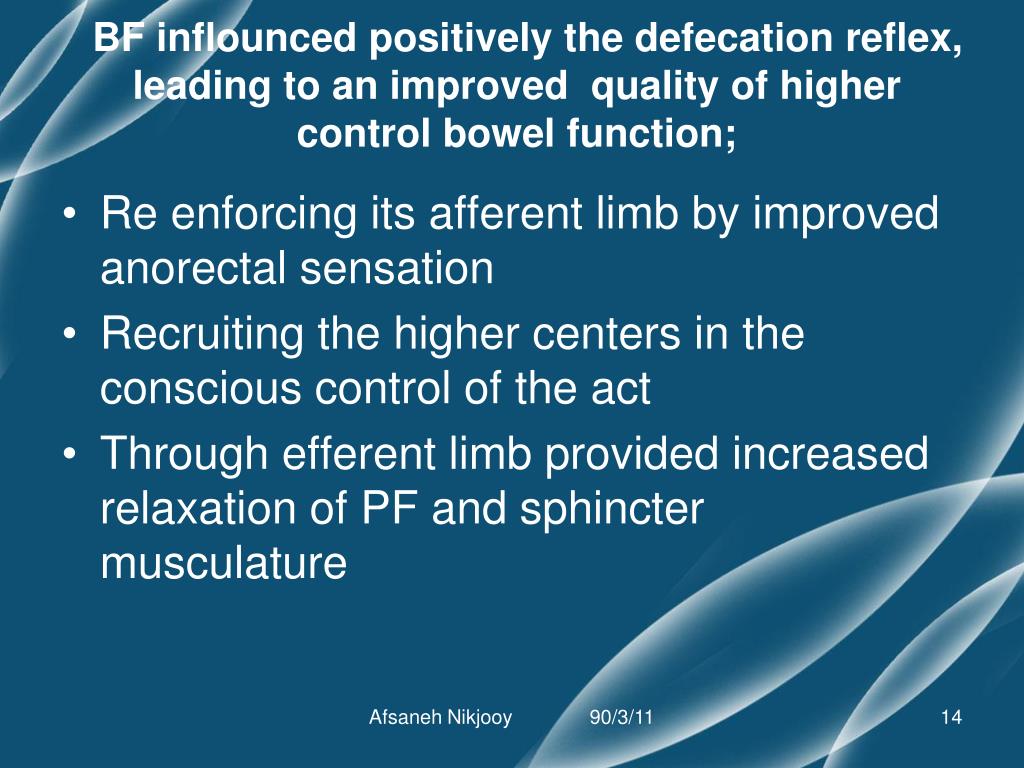 BF inflounced positively the defecation reflex, leading to an improved quality of higher control bowel function;

• Re enforcing its afferent limb by improved anorectal sensation
• Recruiting the higher centers in the conscious control of the act
• Through efferent limb provided increased relaxation of PF and sphincter musculature

Afsaneh Nikjooy 90/3/11 14